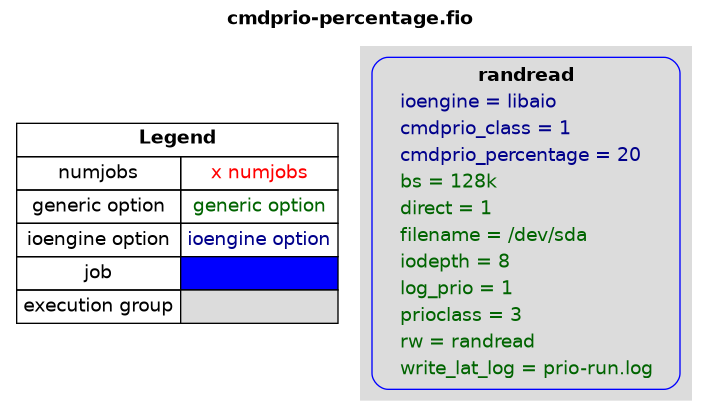 cmdprio-percentage.fio

| Legend | |
|---|---|
| numjobs | x numjobs |
| generic option | generic option |
| ioengine option | ioengine option |
| job | |
| execution group | |

randread
ioengine = libaio
cmdprio_class = 1
cmdprio_percentage = 20
bs = 128k
direct = 1
filename = /dev/sda
iodepth = 8
log_prio = 1
prioclass = 3
rw = randread
write_lat_log = prio-run.log